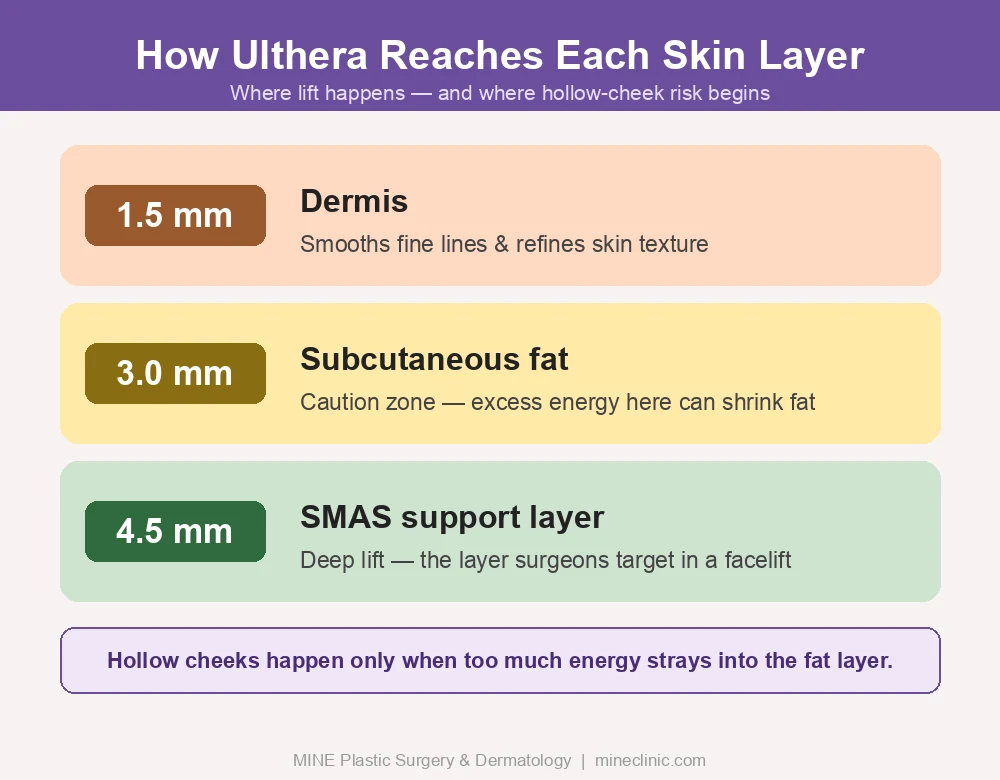 How Ulthera Reaches Each Skin Layer

Where lift happens — and where hollow-cheek risk begins

1.5 mm

Dermis

Smooths fine lines & refines skin texture

3.0 mm

Subcutaneous fat

Caution zone — excess energy here can shrink fat

4.5 mm

SMAS support layer

Deep lift — the layer surgeons target in a facelift

Hollow cheeks happen only when too much energy strays into the fat layer.

MINE Plastic Surgery & Dermatology | mineclinic.com